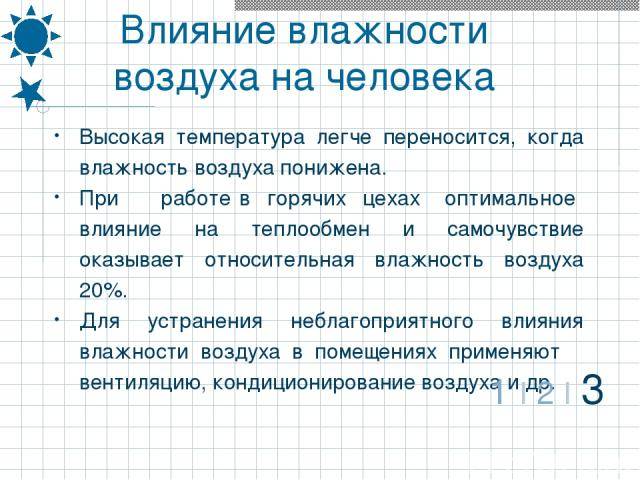 Влияние влажности воздуха на человека

• Высокая температура легче переносится, когда влажность воздуха понижена.
• При работе в горячих цехах оптимальное влияние на теплообмен и самочувствие оказывает относительная влажность воздуха 20%.
• Для устранения неблагоприятного влияния влажности воздуха в помещениях применяют вентиляцию, кондиционирование воздуха и др.

1 | 2 | 3